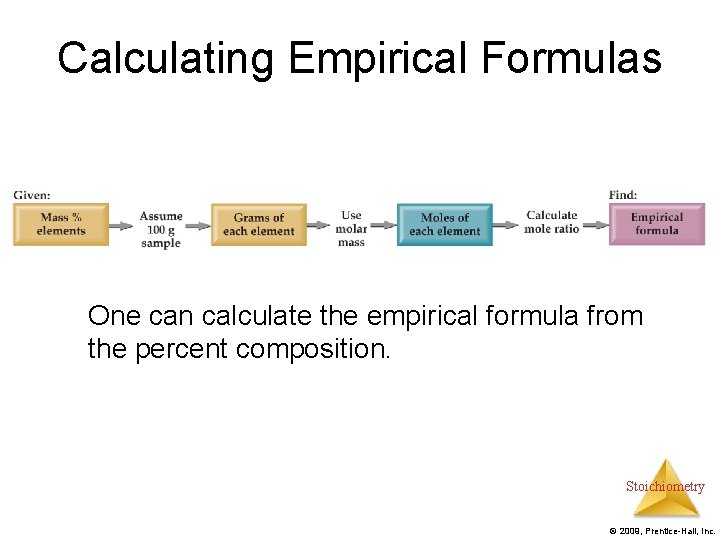 Calculating Empirical Formulas

Given:
Mass % elements
Assume 100 g sample
Grams of each element
Use molar mass
Moles of each element
Calculate mole ratio
Find:
Empirical formula

One can calculate the empirical formula from the percent composition.

Stoichiometry

© 2009, Prentice-Hall, Inc.